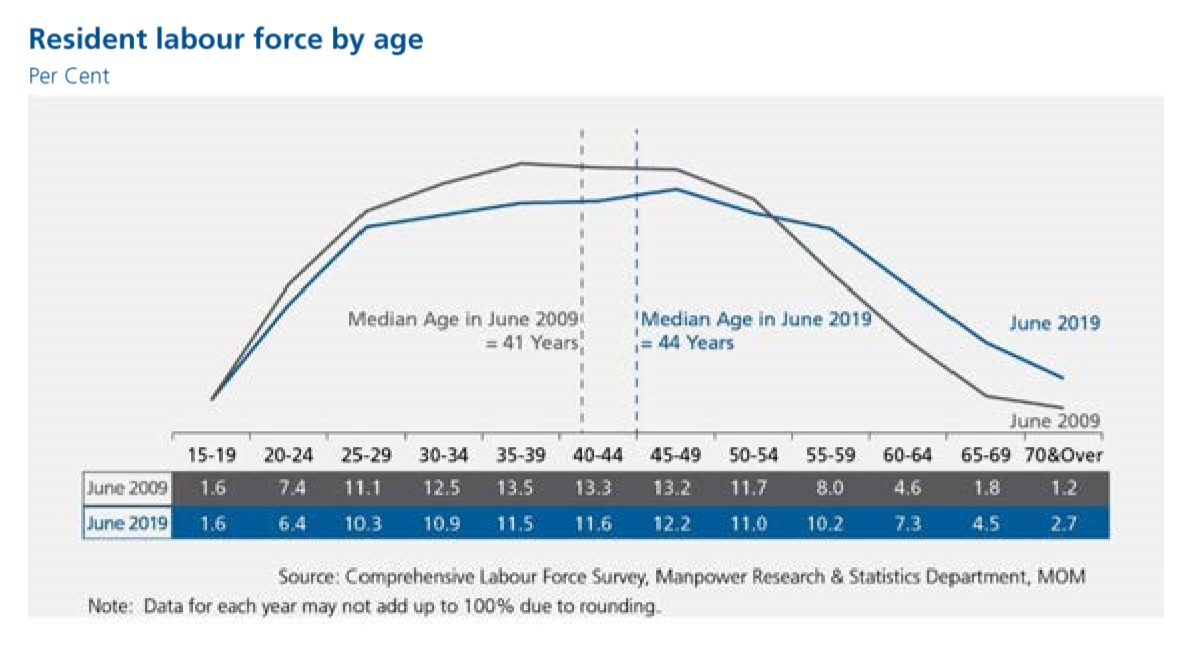 Resident labour force by age
Per Cent

Median Age in June 2009 = 41 Years

Median Age in June 2019 = 44 Years

June 2019

June 2009

| | 15-19 | 20-24 | 25-29 | 30-34 | 35-39 | 40-44 | 45-49 | 50-54 | 55-59 | 60-64 | 65-69 | 70&Over |
|---|---|---|---|---|---|---|---|---|---|---|---|---|
| June 2009 | 1.6 | 7.4 | 11.1 | 12.5 | 13.5 | 13.3 | 13.2 | 11.7 | 8.0 | 4.6 | 1.8 | 1.2 |
| June 2019 | 1.6 | 6.4 | 10.3 | 10.9 | 11.5 | 11.6 | 12.2 | 11.0 | 10.2 | 7.3 | 4.5 | 2.7 |

Source: Comprehensive Labour Force Survey, Manpower Research & Statistics Department, MOM
Note: Data for each year may not add up to 100% due to rounding.